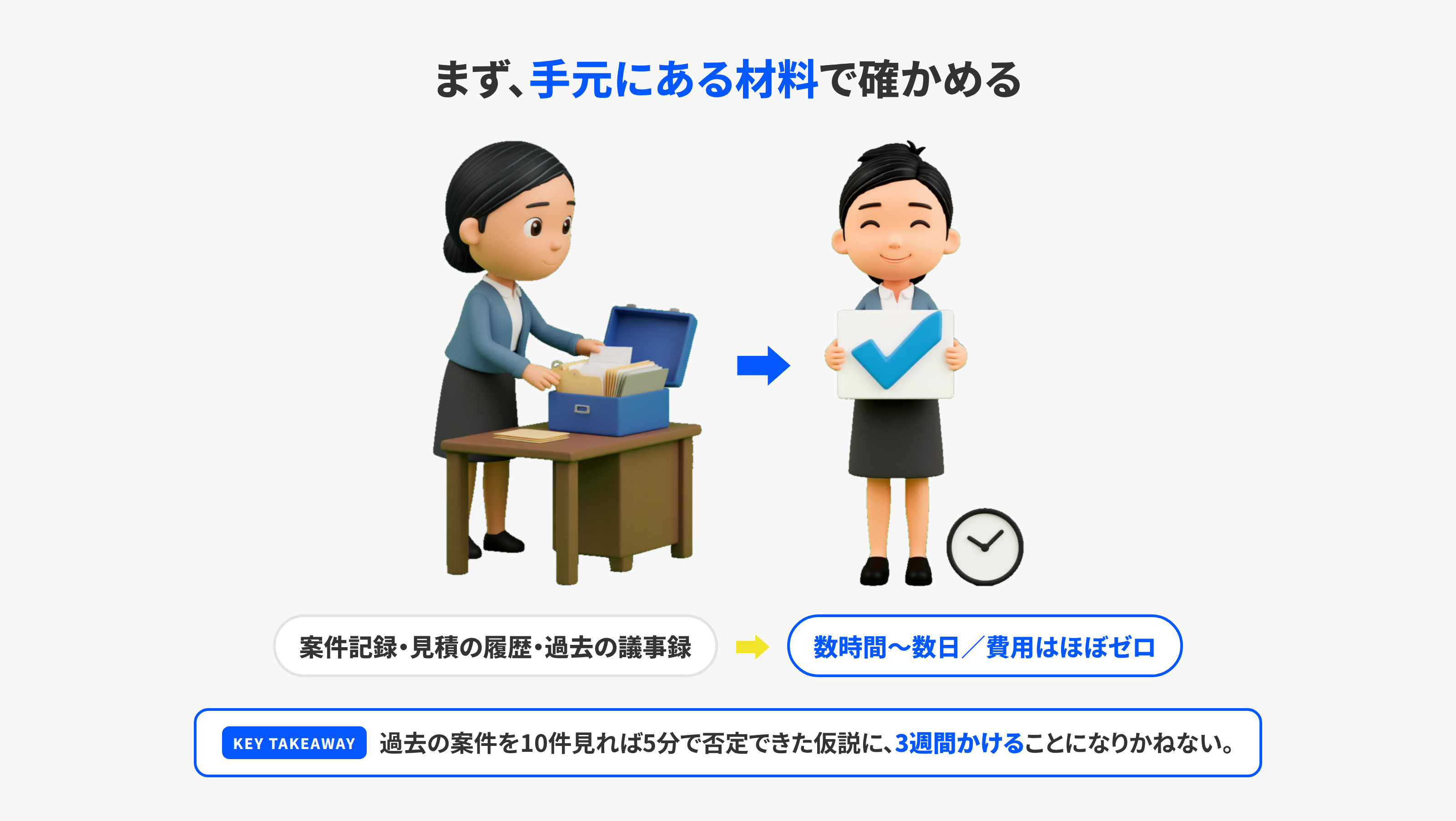 まず、手元にある材料で確かめる

案件記録・見積の履歴・過去の議事録

数時間〜数日／費用はほぼゼロ

KEY TAKEAWAY 過去の案件を10件見れば5分で否定できた仮説に、3週間かけることになりかねない。